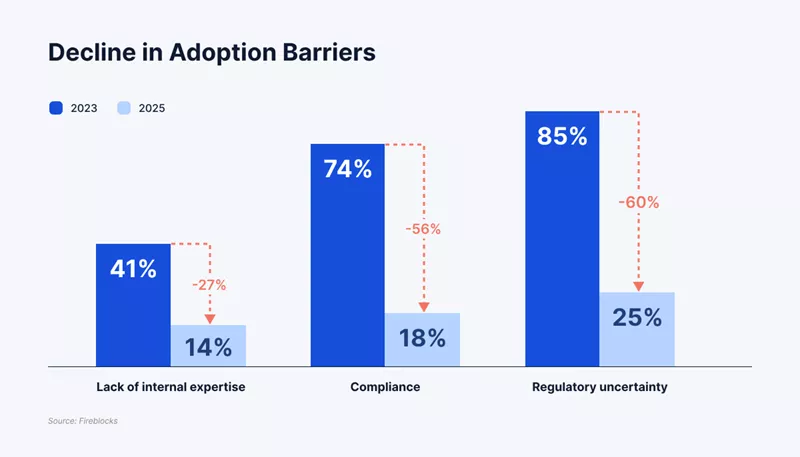 Decline in Adoption Barriers

2023 2025

41%
-27%
14%

74%
-56%
18%

85%
-60%
25%

Lack of internal expertise

Compliance

Regulatory uncertainty

Source: Fireblocks